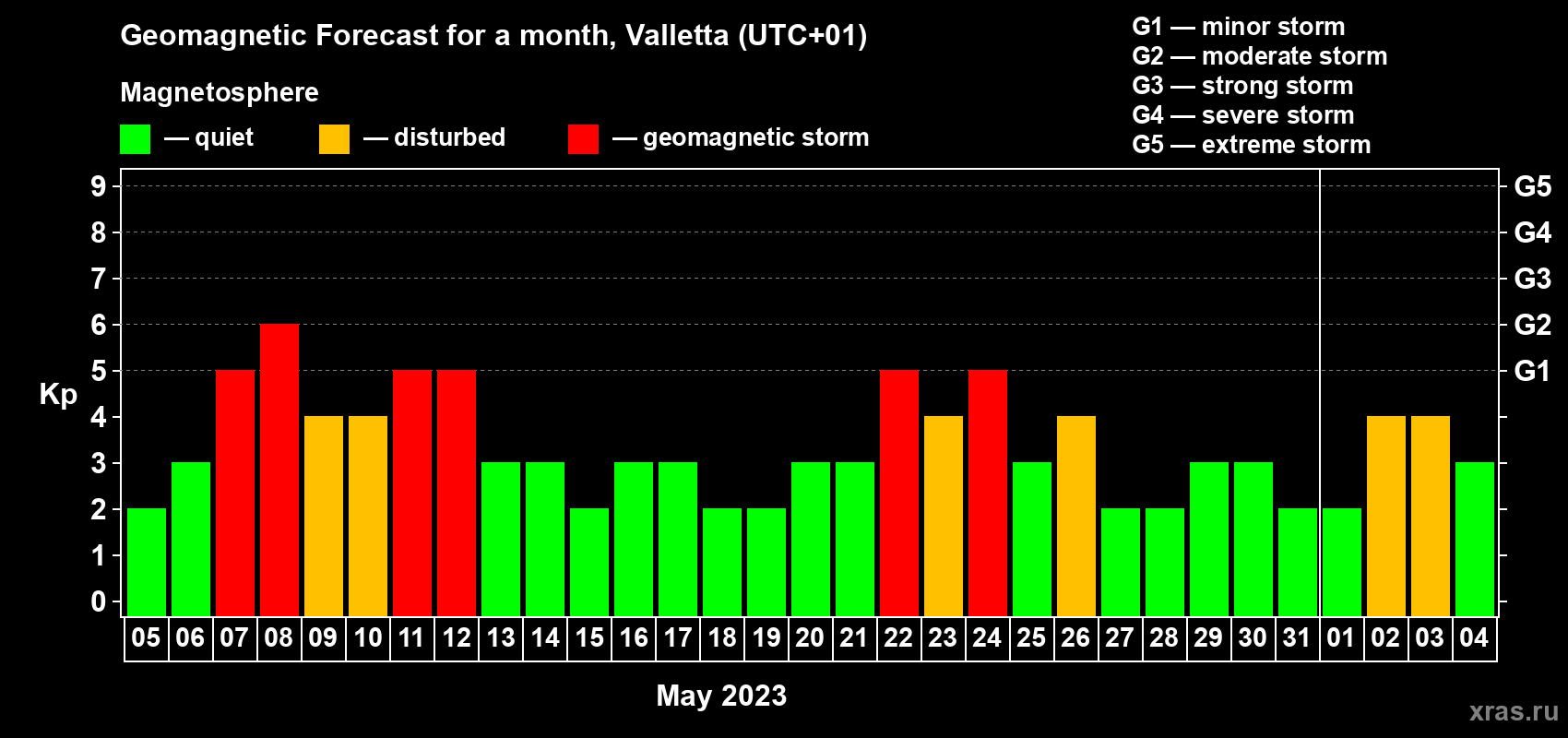 Geomagnetic Forecast for a month, Valletta (UTC+01)

Magnetosphere

— quiet — disturbed — geomagnetic storm

G1 — minor storm
G2 — moderate storm
G3 — strong storm
G4 — severe storm
G5 — extreme storm

Kp

9
8
7
6
5
4
3
2
1
0

G5
G4
G3
G2
G1

05 06 07 08 09 10 11 12 13 14 15 16 17 18 19 20 21 22 23 24 25 26 27 28 29 30 31 01 02 03 04

May 2023

xras.ru